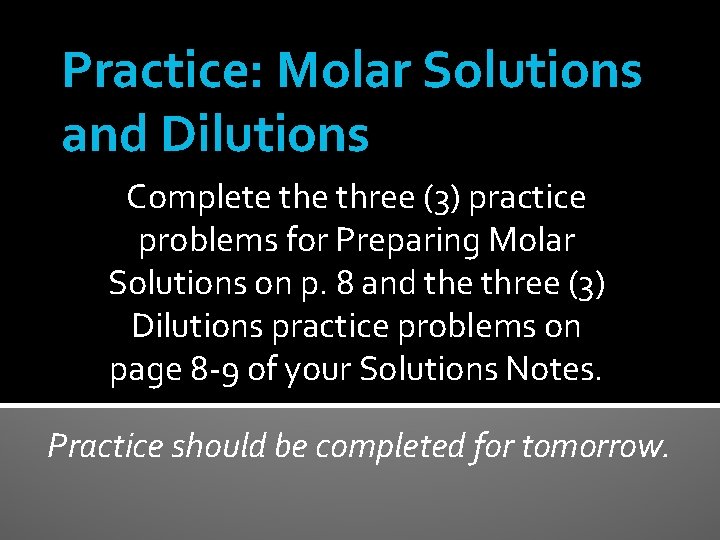 Practice: Molar Solutions and Dilutions

Complete the three (3) practice problems for Preparing Molar Solutions on p. 8 and the three (3) Dilutions practice problems on page 8-9 of your Solutions Notes.

Practice should be completed for tomorrow.